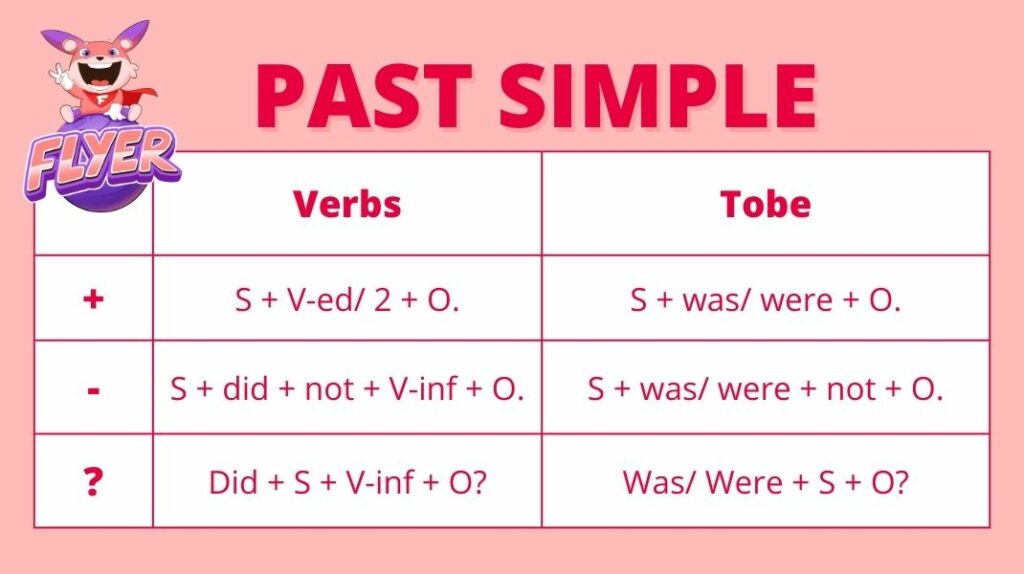 FLYER

PAST SIMPLE

| | Verbs | Tobe |
|---|---|---|
| + | S + V-ed/ 2 + O. | S + was/ were + O. |
| - | S + did + not + V-inf + O. | S + was/ were + not + O. |
| ? | Did + S + V-inf + O? | Was/ Were + S + O? |